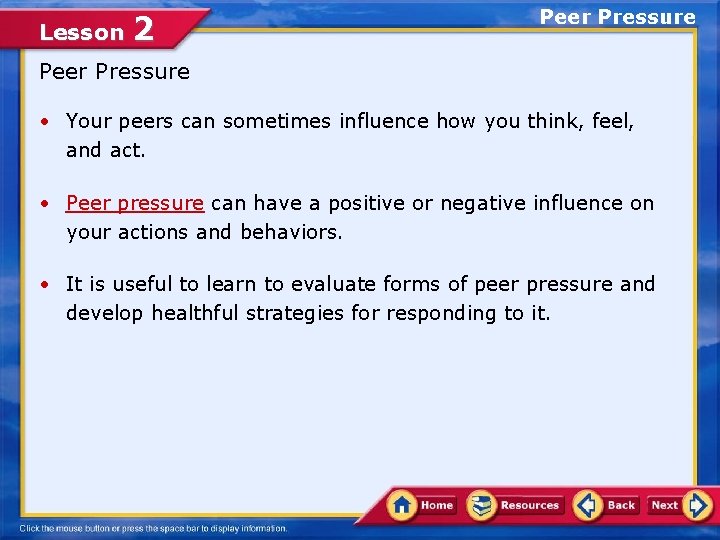 Lesson 2

Peer Pressure

Peer Pressure

• Your peers can sometimes influence how you think, feel, and act.

• Peer pressure can have a positive or negative influence on your actions and behaviors.

• It is useful to learn to evaluate forms of peer pressure and develop healthful strategies for responding to it.

Home Resources Back Next

Click the mouse button or press the space bar to display information.